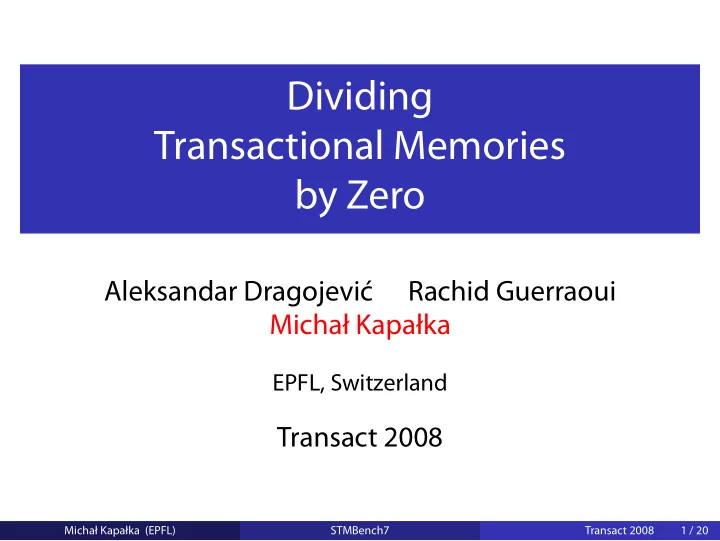 Dividing
Transactional Memories
by Zero

Aleksandar Dragojević Rachid Guerraoui
Michał Kapałka

EPFL, Switzerland

Transact 2008

Michał Kapałka (EPFL) STMBench7 Transact 2008 1 / 20